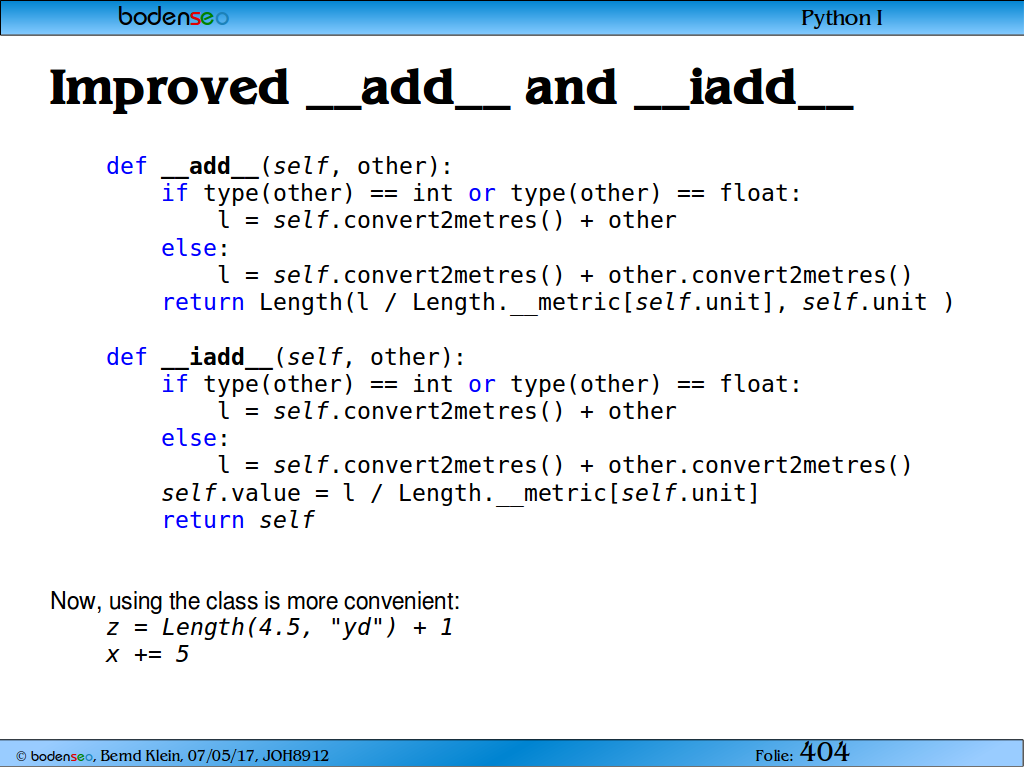 bodenseo

Python I

Improved __add__ and __iadd__

def __add__(self, other):
    if type(other) == int or type(other) == float:
        l = self.convert2metres() + other
    else:
        l = self.convert2metres() + other.convert2metres()
    return Length(l / Length.__metric[self.unit], self.unit )

def __iadd__(self, other):
    if type(other) == int or type(other) == float:
        l = self.convert2metres() + other
    else:
        l = self.convert2metres() + other.convert2metres()
    self.value = l / Length.__metric[self.unit]
    return self

Now, using the class is more convenient:
z = Length(4.5, "yd") + 1
x += 5

© bodenseo, Bernd Klein, 07/05/17, JOH8912

Folie: 404